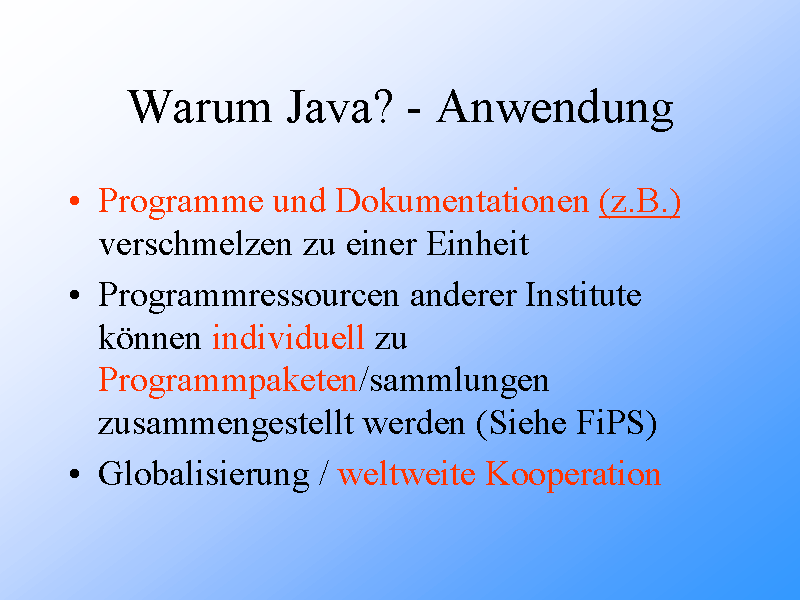 Warum Java? - Anwendung

• Programme und Dokumentationen (z.B.) verschmelzen zu einer Einheit
• Programmressourcen anderer Institute können individuell zu Programmpaketen/sammlungen zusammengestellt werden (Siehe FiPS)
• Globalisierung / weltweite Kooperation